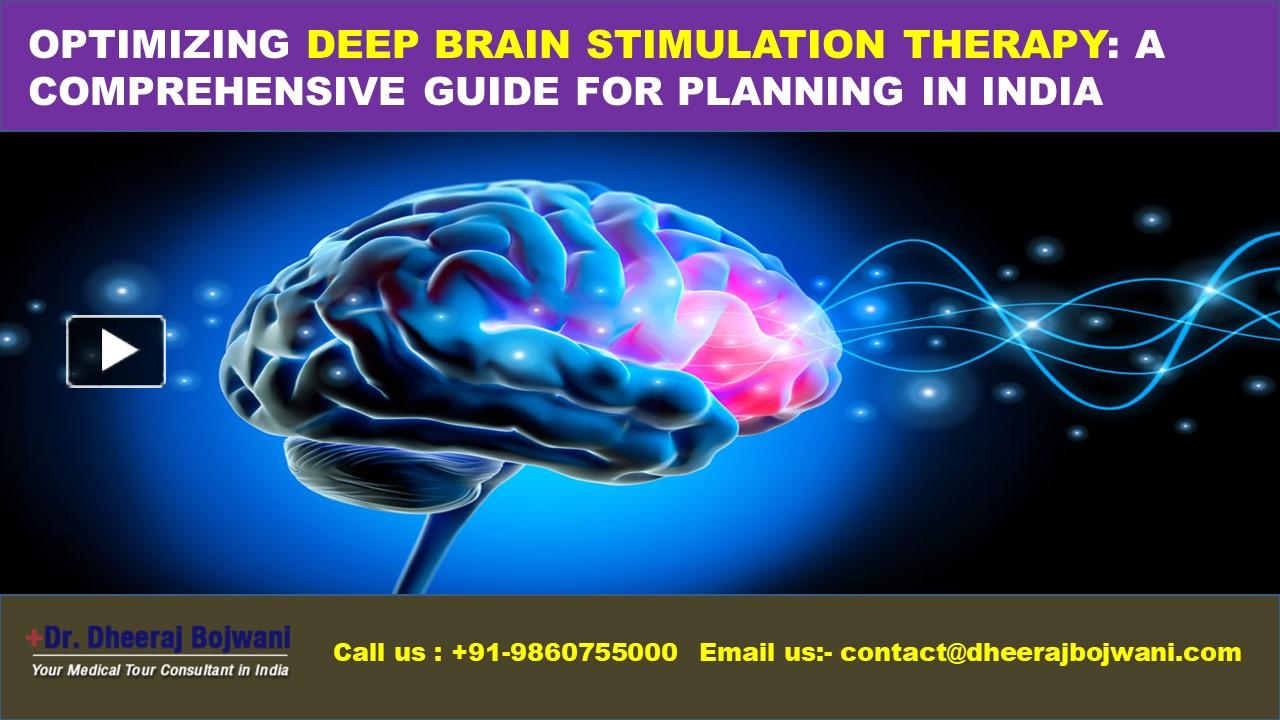 OPTIMIZING DEEP BRAIN STIMULATION THERAPY: A COMPREHENSIVE GUIDE FOR PLANNING IN INDIA

+Dr. Dheeraj Bojwani
Your Medical Tour Consultant in India

Call us : +91-9860755000 Email us:- contact@dheerajbojwani.com